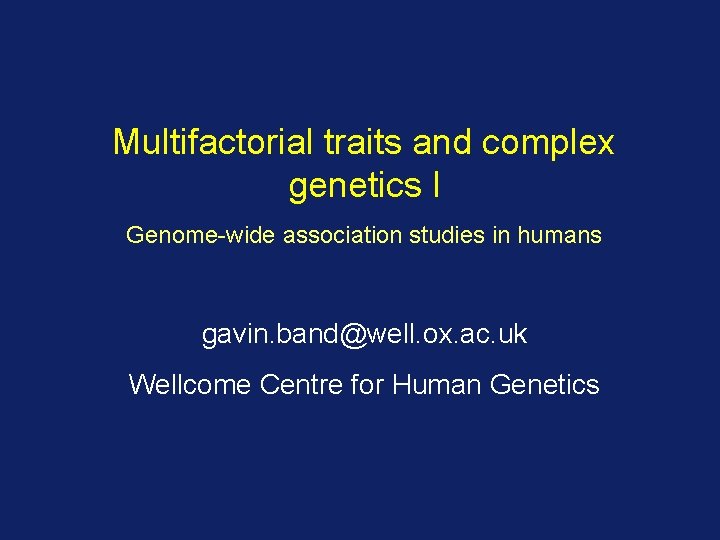 Multifactorial traits and complex genetics I

Genome-wide association studies in humans

gavin.band@well.ox.ac.uk

Wellcome Centre for Human Genetics